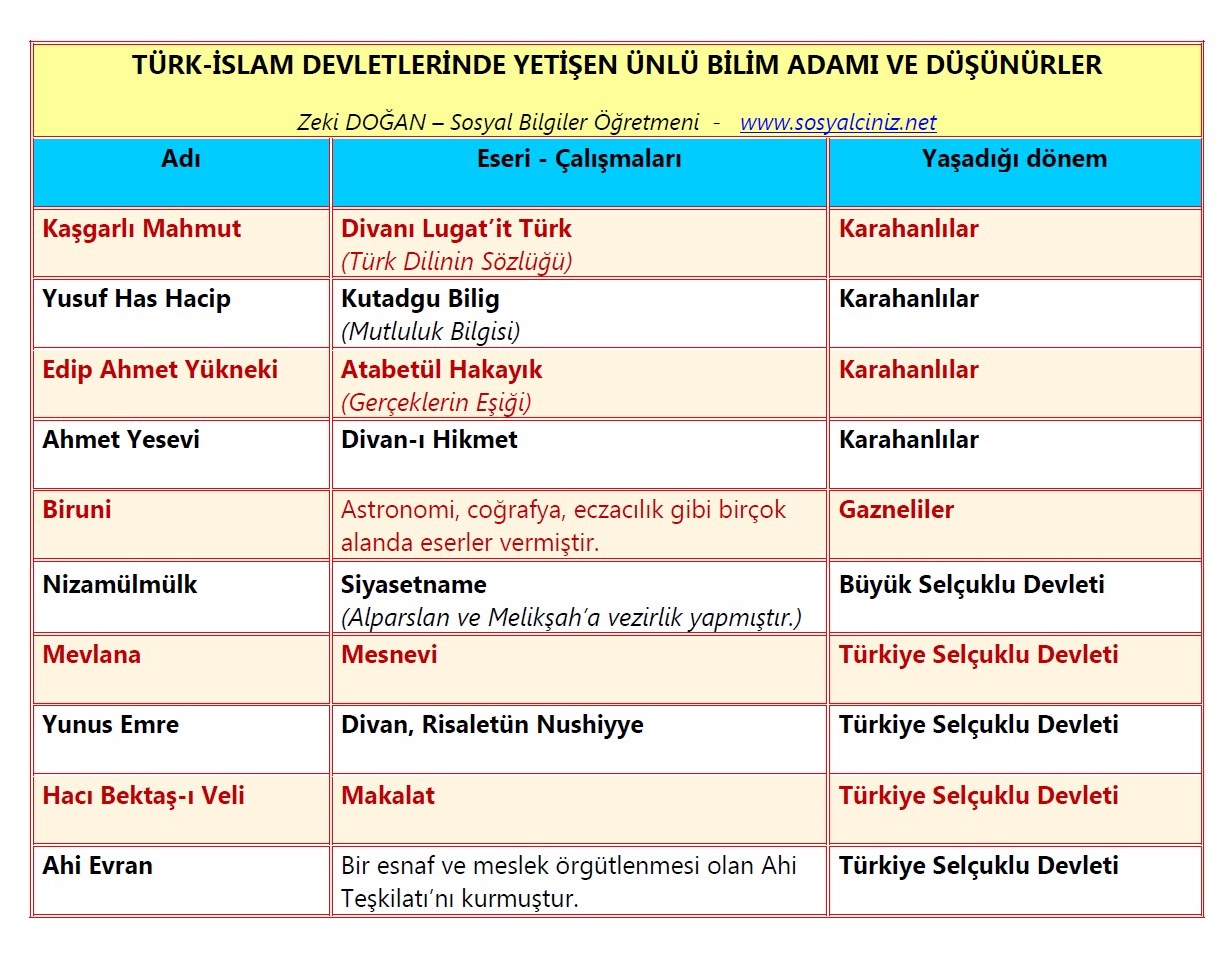 TÜRK-İSLAM DEVLETLERİNDE YETİŞEN ÜNLÜ BİLİM ADAMI VE DÜŞÜNÜRLER

Zeki DOĞAN – Sosyal Bilgiler Öğretmeni - www.sosyalciniz.net

| Adı | Eseri - Çalışmaları | Yaşadığı dönem |
|---|---|---|
| Kaşgarlı Mahmut | Divanı Lugat'it Türk (Türk Dilinin Sözlüğü) | Karahanlılar |
| Yusuf Has Hacip | Kutadgu Bilig (Mutluluk Bilgisi) | Karahanlılar |
| Edip Ahmet Yükneki | Atabetül Hakayık (Gerçeklerin Eşiği) | Karahanlılar |
| Ahmet Yesevi | Divan-ı Hikmet | Karahanlılar |
| Biruni | Astronomi, coğrafya, eczacılık gibi birçok alanda eserler vermiştir. | Gazneliler |
| Nizamülmülk | Siyasetname (Alparslan ve Melikşah'a vezirlik yapmıştır.) | Büyük Selçuklu Devleti |
| Mevlana | Mesnevi | Türkiye Selçuklu Devleti |
| Yunus Emre | Divan, Risaletün Nushiyye | Türkiye Selçuklu Devleti |
| Hacı Bektaş-ı Veli | Makalat | Türkiye Selçuklu Devleti |
| Ahi Evran | Bir esnaf ve meslek örgütlenmesi olan Ahi Teşkilatı'nı kurmuştur. | Türkiye Selçuklu Devleti |